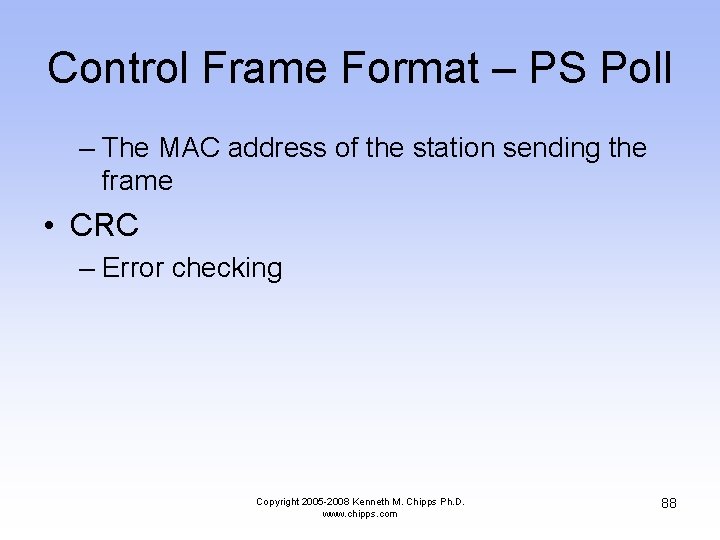 Control Frame Format – PS Poll

– The MAC address of the station sending the frame

• CRC

– Error checking

Copyright 2005-2008 Kenneth M. Chipps Ph.D.
www.chipps.com

88